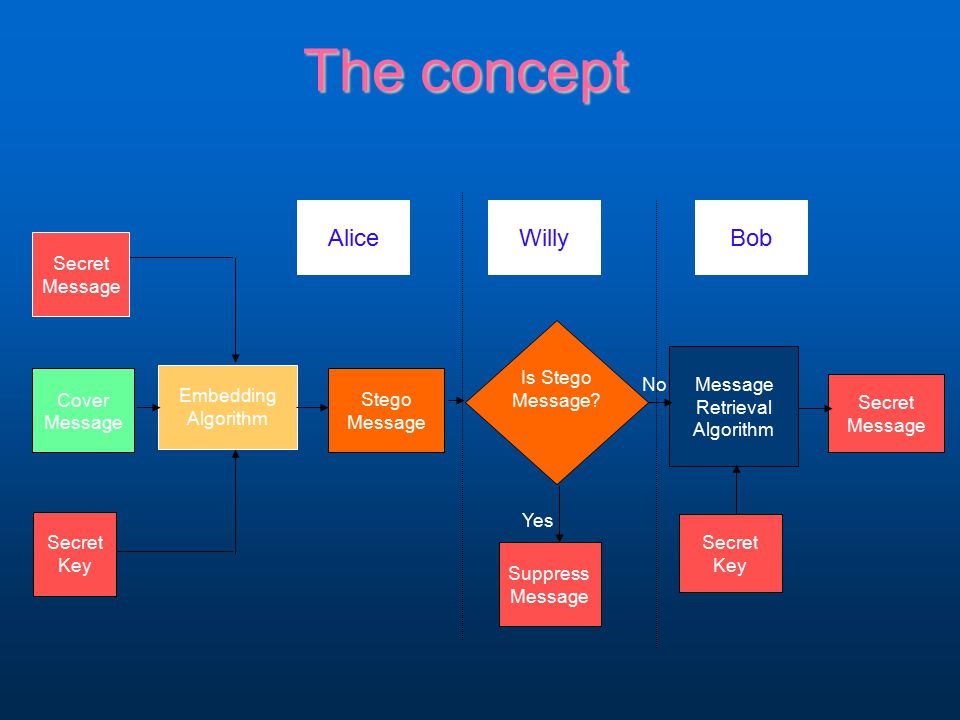 The concept

Alice

Willy

Bob

Secret Message

Cover Message

Embedding Algorithm

Stego Message

Is Stego Message?

No

Message Retrieval Algorithm

Secret Message

Secret Key

Yes

Suppress Message

Secret Key